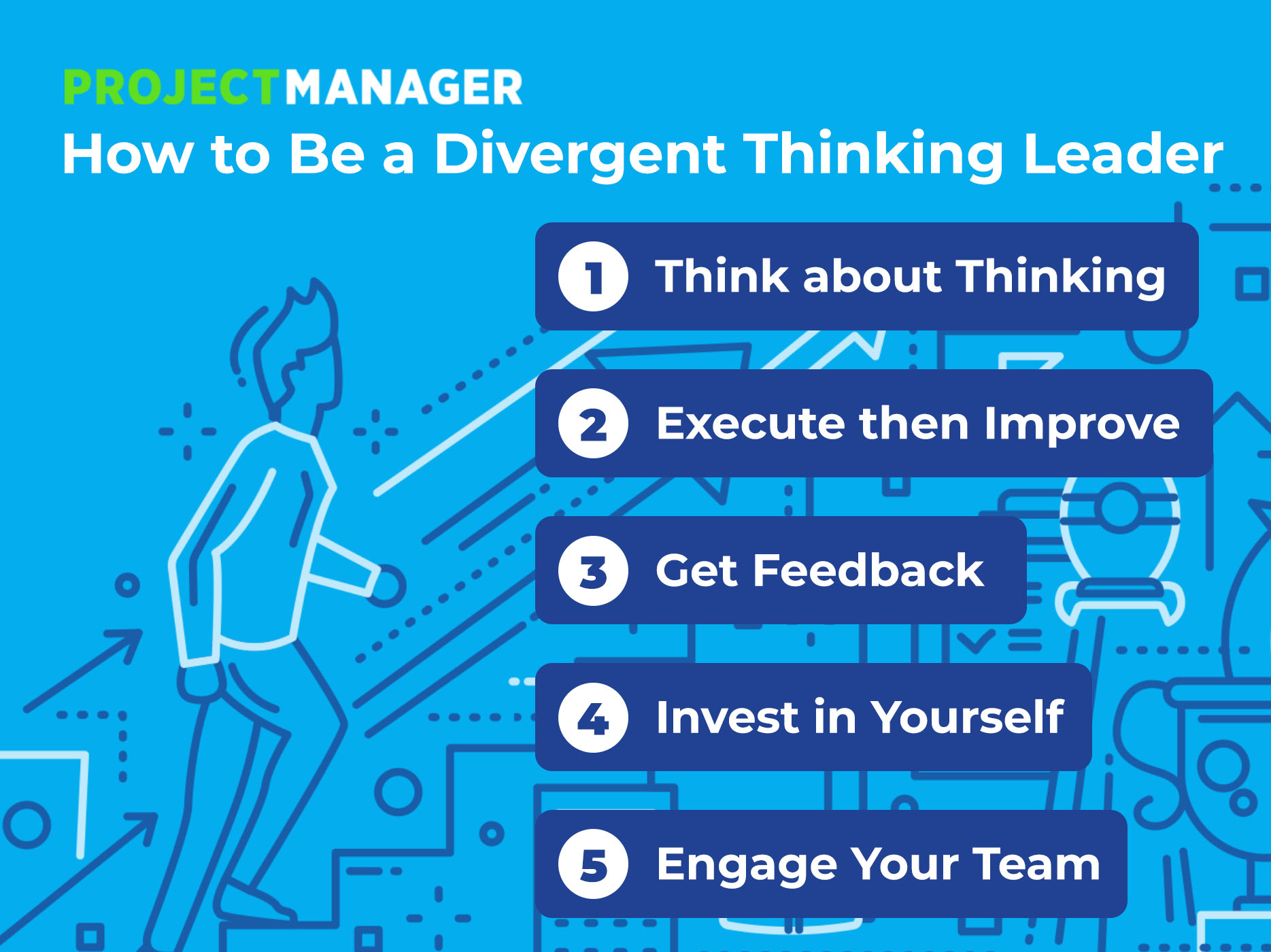 PROJECTMANAGER
How to Be a Divergent Thinking Leader

1 Think about Thinking

2 Execute then Improve

3 Get Feedback

4 Invest in Yourself

5 Engage Your Team